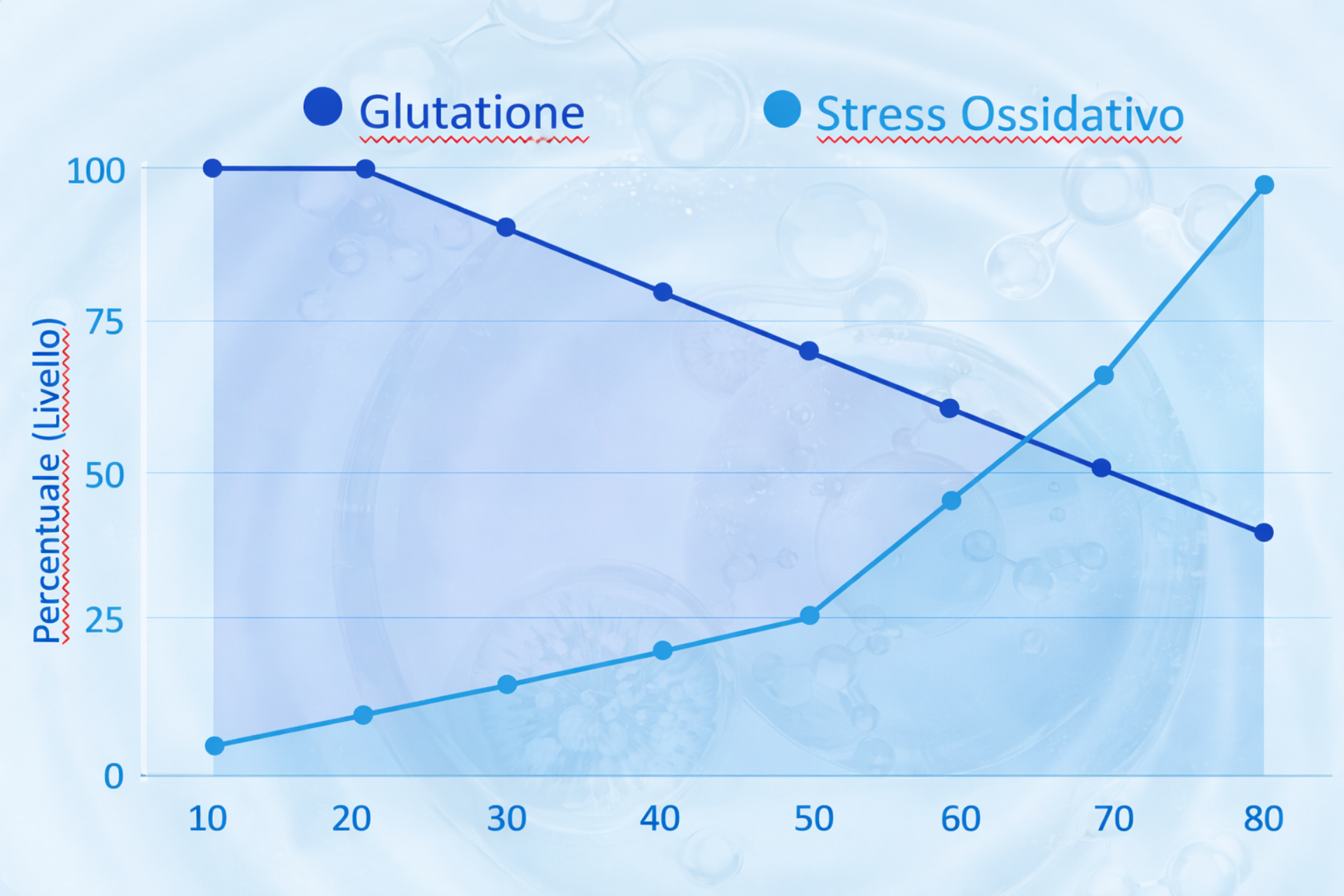 Glutatione
Stress Ossidativo

Percentuale (Livello)

100
75
50
25
0

10
20
30
40
50
60
70
80